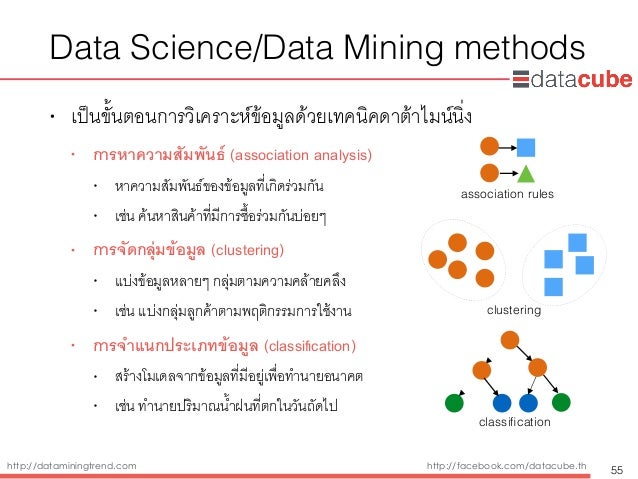 Data Science/Data Mining methods

datacube

• เป็นขั้นตอนการวิเคราะห์ข้อมูลด้วยเทคนิคดาต้าไมน์นิ่ง

• การหาความสัมพันธ์ (association analysis)

• หาความสัมพันธ์ของข้อมูลที่เกิดร่วมกัน

• เช่น ค้นหาสินค้าที่มีการซื้อร่วมกันบ่อยๆ

• การจัดกลุ่มข้อมูล (clustering)

• แบ่งข้อมูลหลายๆ กลุ่มตามความคล้ายคลึง

• เช่น แบ่งกลุ่มลูกค้าตามพฤติกรรมการใช้งาน

• การจำแนกประเภทข้อมูล (classification)

• สร้างโมเดลจากข้อมูลที่มีอยู่เพื่อทำนายอนาคต

• เช่น ทำนายปริมาณน้ำฝนที่ตกในวันถัดไป

association rules

clustering

classification

http://dataminingtrend.com

http://facebook.com/datacube.th

55